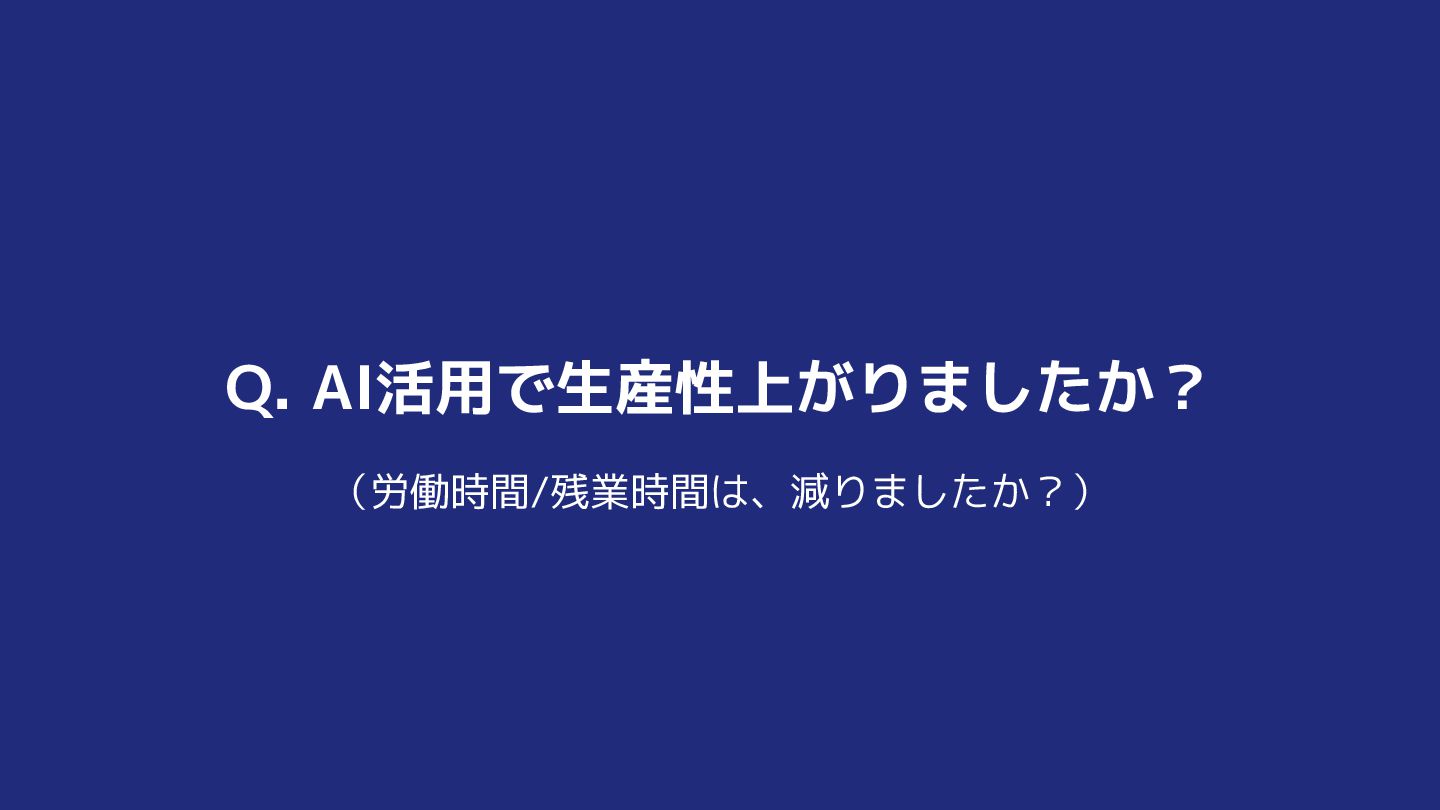 Q. AI活用で生産性上がりましたか？

（労働時間/残業時間は、減りましたか？）